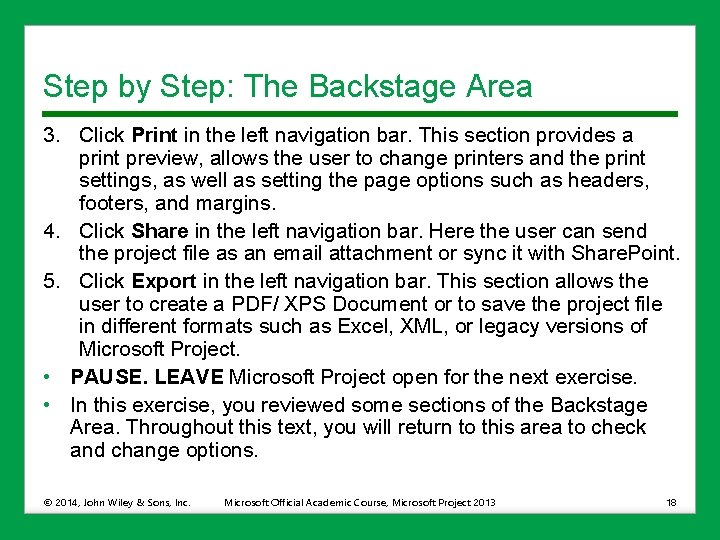 Step by Step: The Backstage Area

3. Click Print in the left navigation bar. This section provides a print preview, allows the user to change printers and the print settings, as well as setting the page options such as headers, footers, and margins.

4. Click Share in the left navigation bar. Here the user can send the project file as an email attachment or sync it with SharePoint.

5. Click Export in the left navigation bar. This section allows the user to create a PDF/ XPS Document or to save the project file in different formats such as Excel, XML, or legacy versions of Microsoft Project.

• PAUSE. LEAVE Microsoft Project open for the next exercise.

• In this exercise, you reviewed some sections of the Backstage Area. Throughout this text, you will return to this area to check and change options.

© 2014, John Wiley & Sons, Inc. Microsoft Official Academic Course, Microsoft Project 2013 18